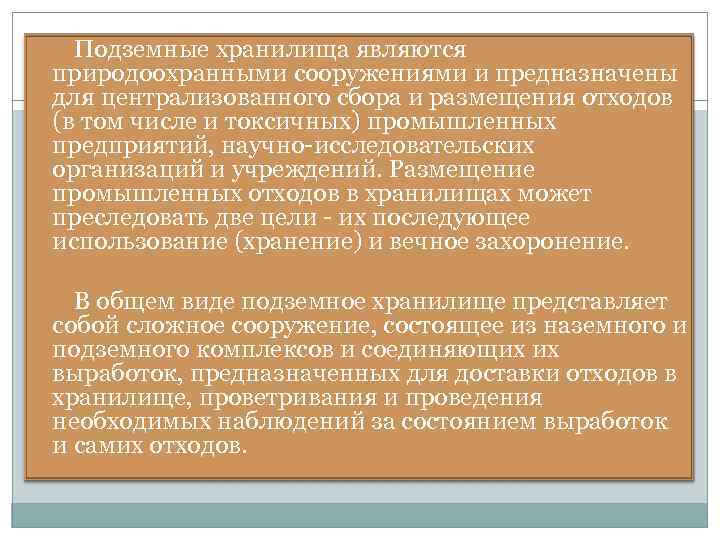 Подземные хранилища являются природоохранными сооружениями и предназначены для централизованного сбора и размещения отходов (в том числе и токсичных) промышленных предприятий, научно-исследовательских организаций и учреждений. Размещение промышленных отходов в хранилищах может преследовать две цели - их последующее использование (хранение) и вечное захоронение.

В общем виде подземное хранилище представляет собой сложное сооружение, состоящее из наземного и подземного комплексов и соединяющих их выработок, предназначенных для доставки отходов в хранилище, проветривания и проведения необходимых наблюдений за состоянием выработок и самих отходов.